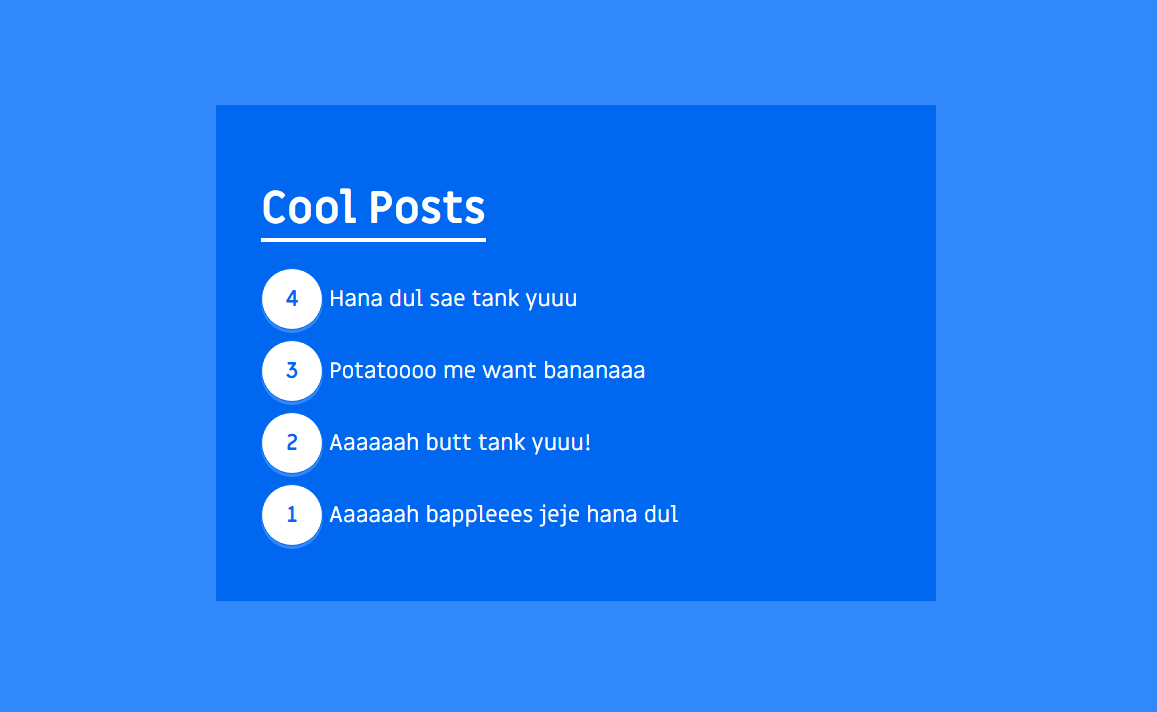 Cool Posts

4 Hana dul sae tank yuuu

3 Potatoooo me want bananaaa

2 Aaaaaah butt tank yuuu!

1 Aaaaaah bappleees jeje hana dul